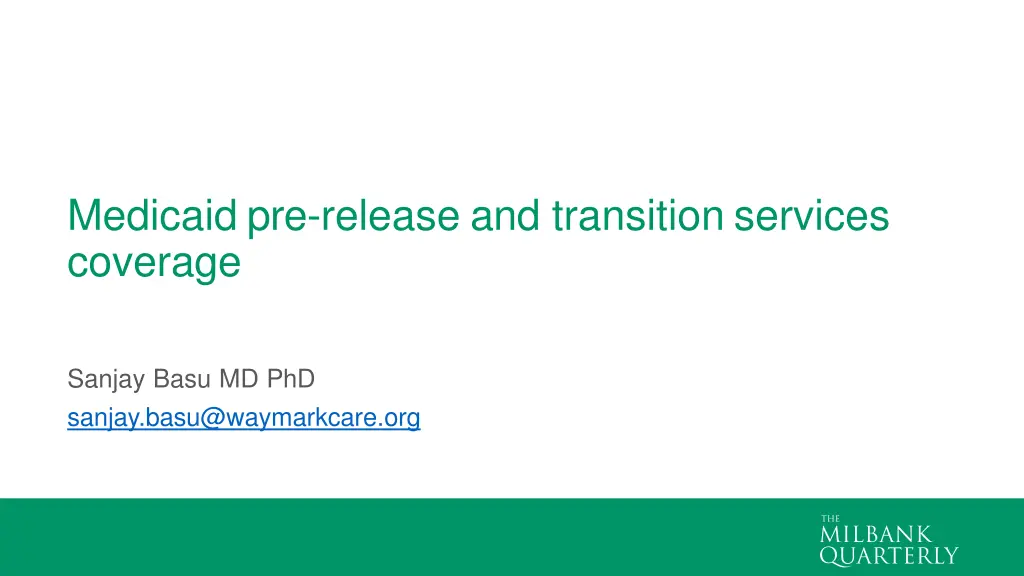 Medicaid pre-release and transition services coverage

Sanjay Basu MD PhD
sanjay.basu@waymarkcare.org

THE
MILBANK
QUARTERLY